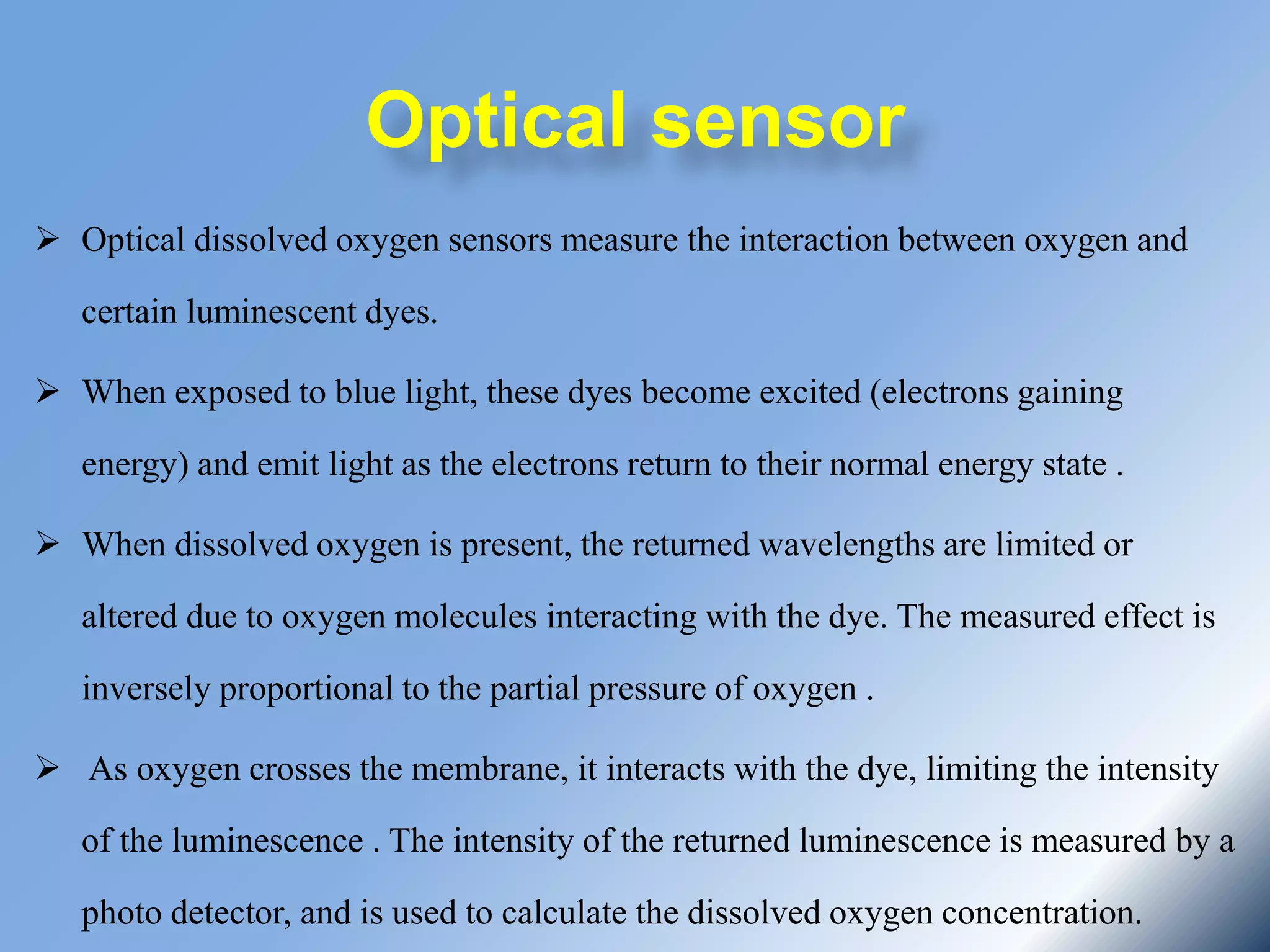 Optical sensor

➢ Optical dissolved oxygen sensors measure the interaction between oxygen and certain luminescent dyes.

➢ When exposed to blue light, these dyes become excited (electrons gaining energy) and emit light as the electrons return to their normal energy state .

➢ When dissolved oxygen is present, the returned wavelengths are limited or altered due to oxygen molecules interacting with the dye. The measured effect is inversely proportional to the partial pressure of oxygen .

➢ As oxygen crosses the membrane, it interacts with the dye, limiting the intensity of the luminescence . The intensity of the returned luminescence is measured by a photo detector, and is used to calculate the dissolved oxygen concentration.